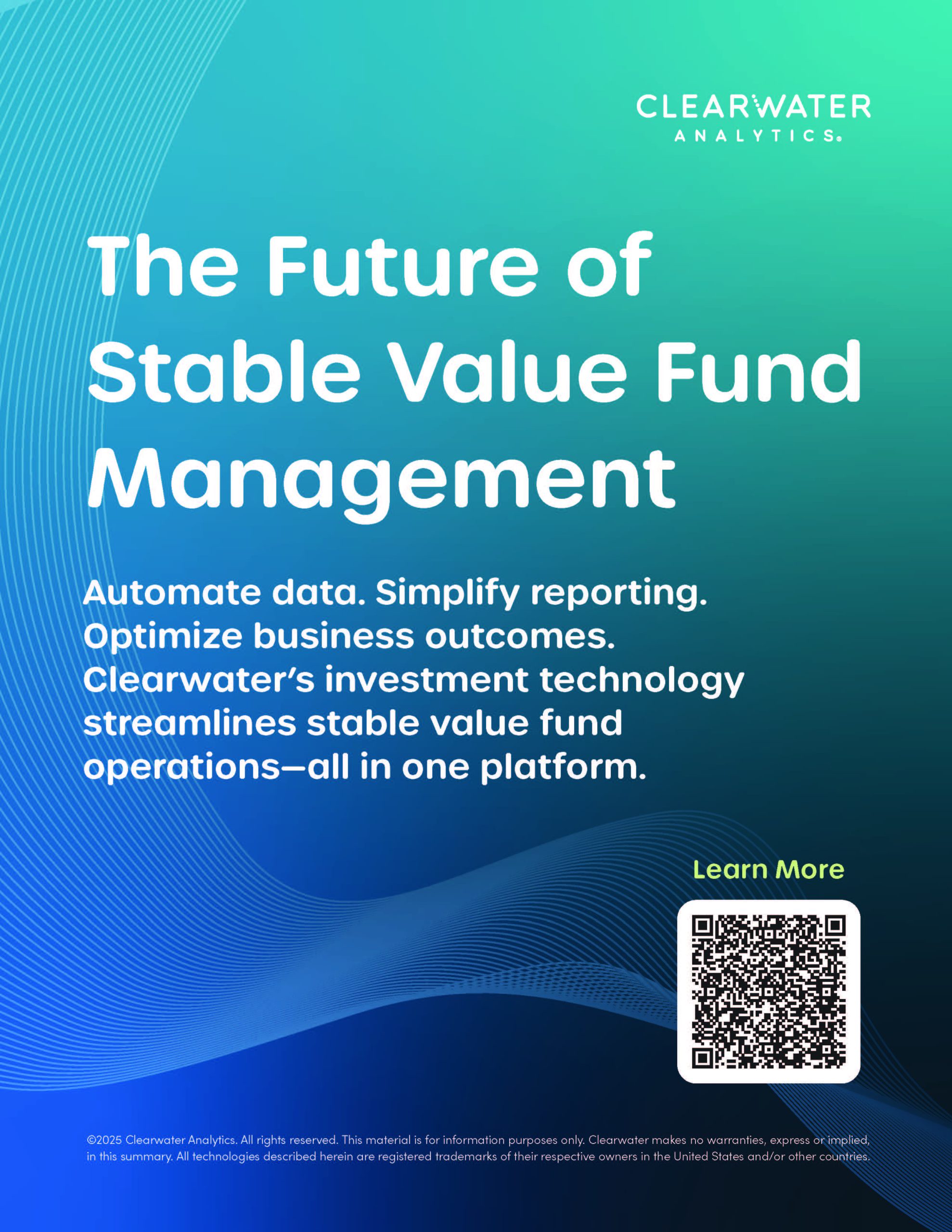 CLEARWATER
ANALYTICS®

The Future of Stable Value Fund Management

Automate data. Simplify reporting. Optimize business outcomes. Clearwater's investment technology streamlines stable value fund operations—all in one platform.

Learn More

©2025 Clearwater Analytics. All rights reserved. This material is for information purposes only. Clearwater makes no warranties, express or implied, in this summary. All technologies described herein are registered trademarks of their respective owners in the United States and/or other countries.